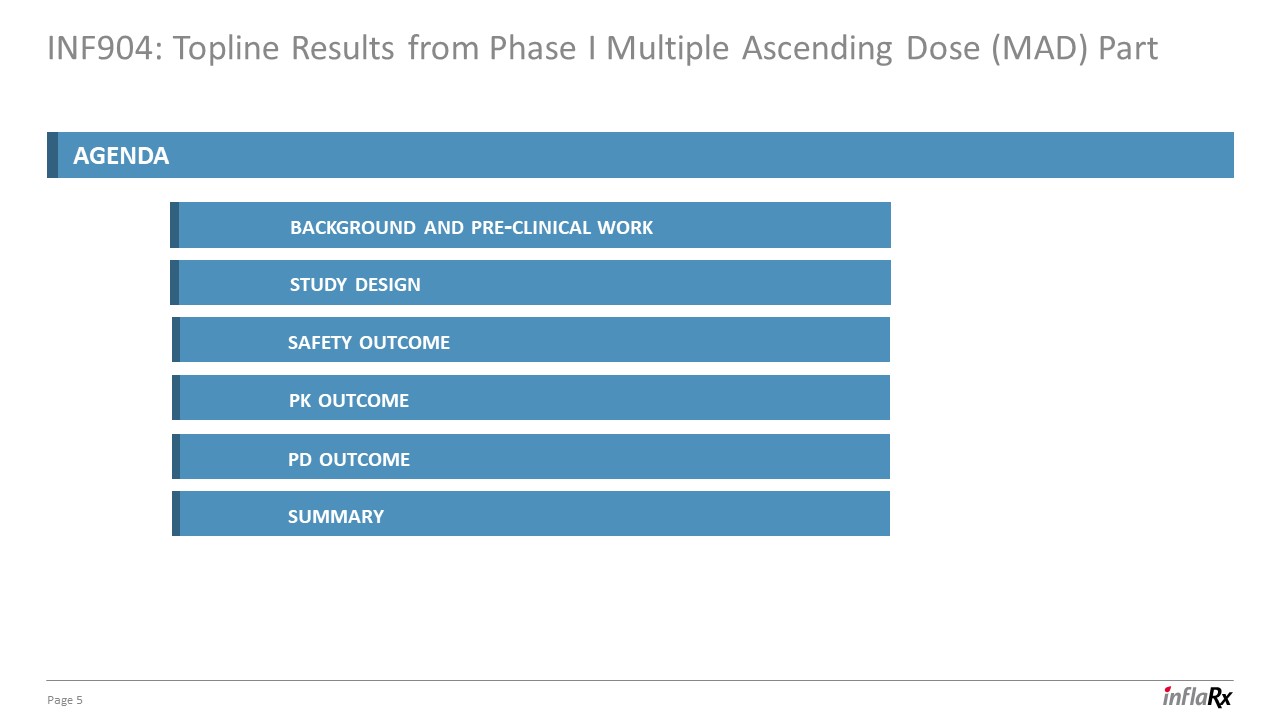 INF904: Topline Results from Phase I Multiple Ascending Dose (MAD) Part

AGENDA

BACKGROUND AND PRE-CLINICAL WORK

STUDY DESIGN

SAFETY OUTCOME

PK OUTCOME

PD OUTCOME

SUMMARY

Page 5

inflaRx